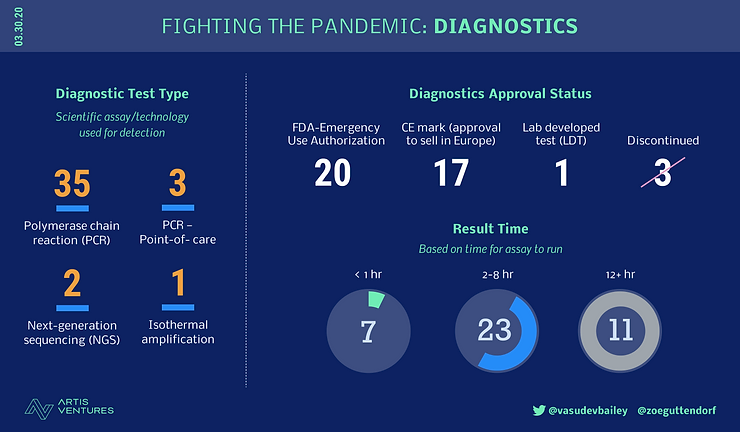 03.30.20

FIGHTING THE PANDEMIC: DIAGNOSTICS

Diagnostic Test Type

Scientific assay/technology used for detection

35
Polymerase chain reaction (PCR)

3
PCR – Point-of- care

2
Next-generation sequencing (NGS)

1
Isothermal amplification

Diagnostics Approval Status

FDA-Emergency Use Authorization
20

CE mark (approval to sell in Europe)
17

Lab developed test (LDT)
1

Discontinued
3

Result Time

Based on time for assay to run

< 1 hr
7

2-8 hr
23

12+ hr
11

ARTIS VENTURES

@vasudevbailey @zoeguttendorf